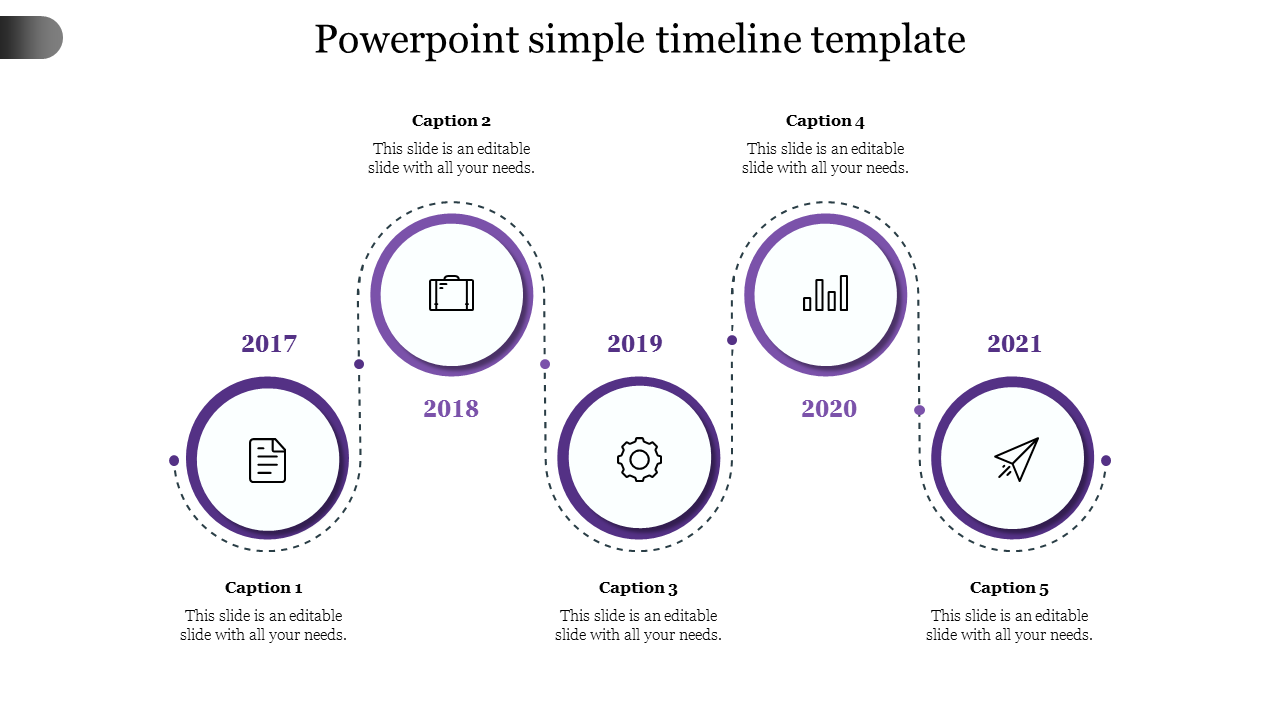 Powerpoint simple timeline template

Caption 2
This slide is an editable slide with all your needs.

Caption 4
This slide is an editable slide with all your needs.

2017

2018

2019

2020

2021

Caption 1
This slide is an editable slide with all your needs.

Caption 3
This slide is an editable slide with all your needs.

Caption 5
This slide is an editable slide with all your needs.